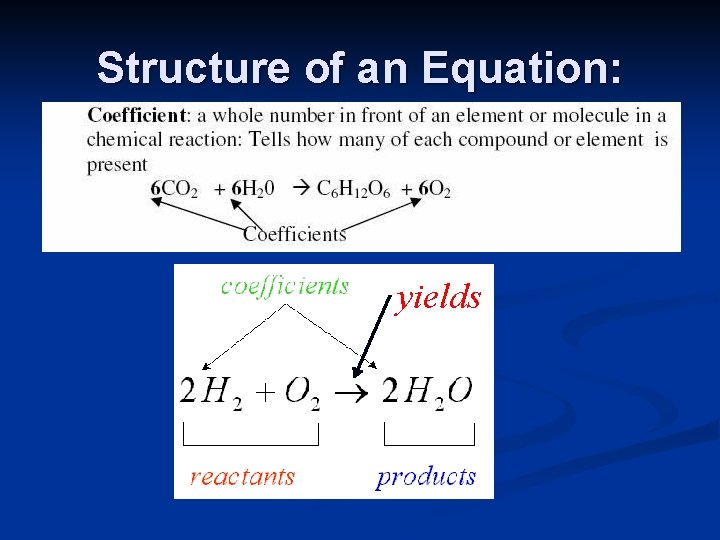 Structure of an Equation:

**Coefficient**: a whole number in front of an element or molecule in a chemical reaction: Tells how many of each compound or element is present

$6CO_2 + 6H_20 \rightarrow C_6H_{12}O_6 + 6O_2$

Coefficients

coefficients

yields

$2H_2 + O_2 \rightarrow 2H_2O$

reactants

products